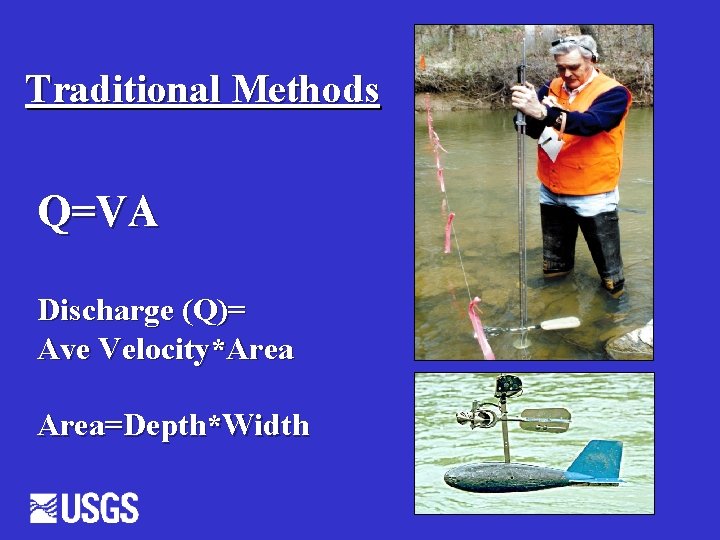 Traditional Methods

Q=VA

Discharge (Q)=
Ave Velocity*Area

Area=Depth*Width

USGS